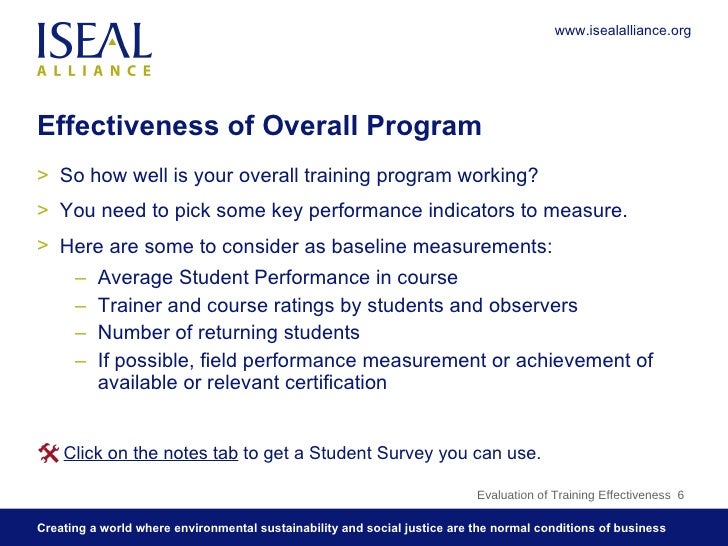 ISEAL
ALLIANCE

www.isealalliance.org

Effectiveness of Overall Program

> So how well is your overall training program working?

> You need to pick some key performance indicators to measure.

> Here are some to consider as baseline measurements:
– Average Student Performance in course
– Trainer and course ratings by students and observers
– Number of returning students
– If possible, field performance measurement or achievement of available or relevant certification

Click on the notes tab to get a Student Survey you can use.

Evaluation of Training Effectiveness 6

Creating a world where environmental sustainability and social justice are the normal conditions of business